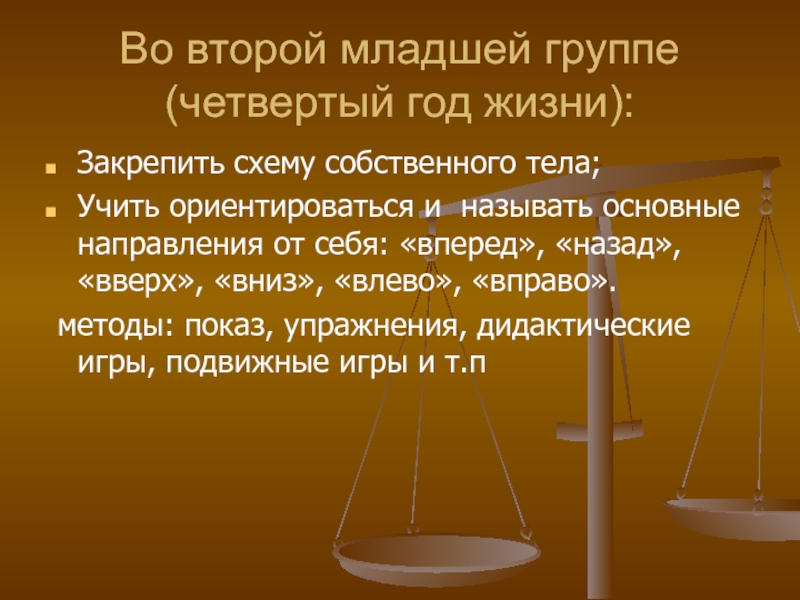 Во второй младшей группе (четвертый год жизни):

Закрепить схему собственного тела;

Учить ориентироваться и называть основные направления от себя: «вперед», «назад», «вверх», «вниз», «влево», «вправо».

методы: показ, упражнения, дидактические игры, подвижные игры и т.п